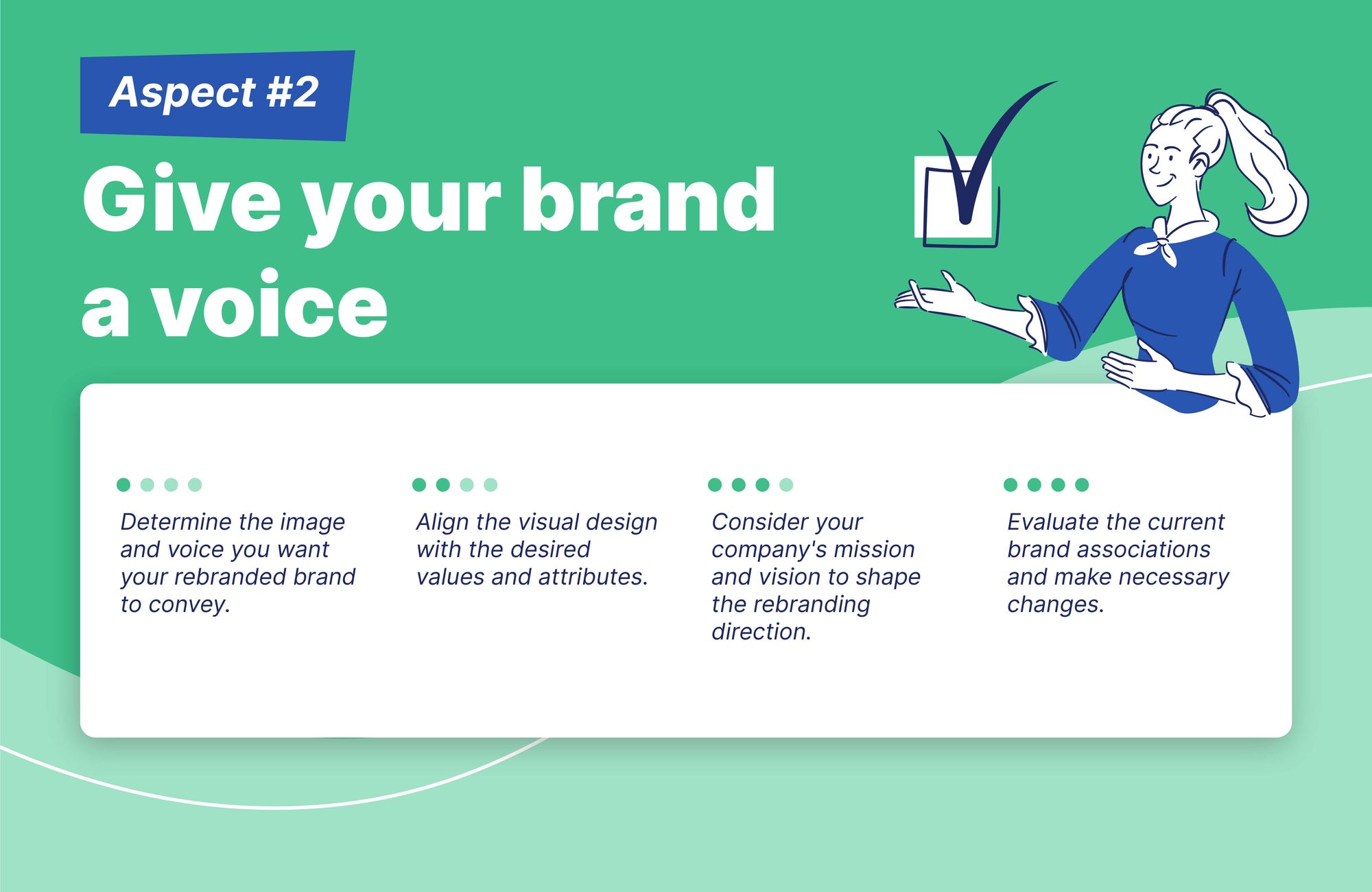 Aspect #2

Give your brand a voice

Determine the image and voice you want your rebranded brand to convey.

Align the visual design with the desired values and attributes.

Consider your company's mission and vision to shape the rebranding direction.

Evaluate the current brand associations and make necessary changes.